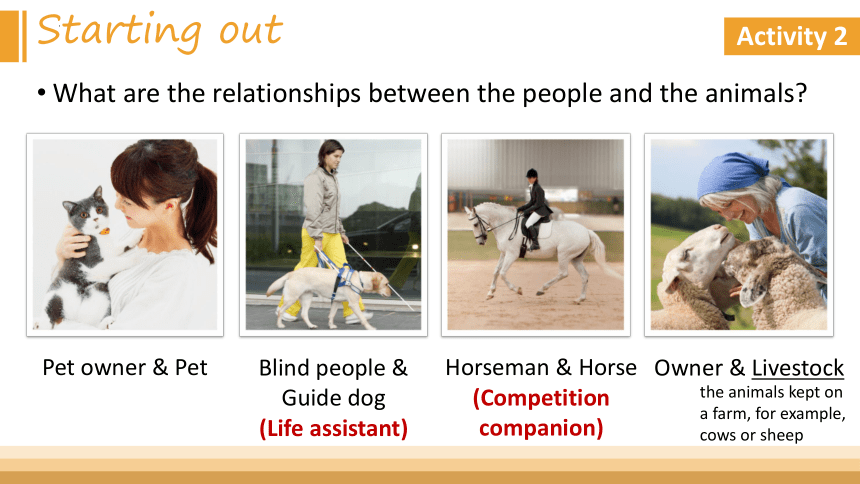 Starting out

Activity 2

• What are the relationships between the people and the animals?

Pet owner & Pet

Blind people & Guide dog
(Life assistant)

Horseman & Horse
(Competition companion)

Owner & Livestock
the animals kept on a farm, for example, cows or sheep